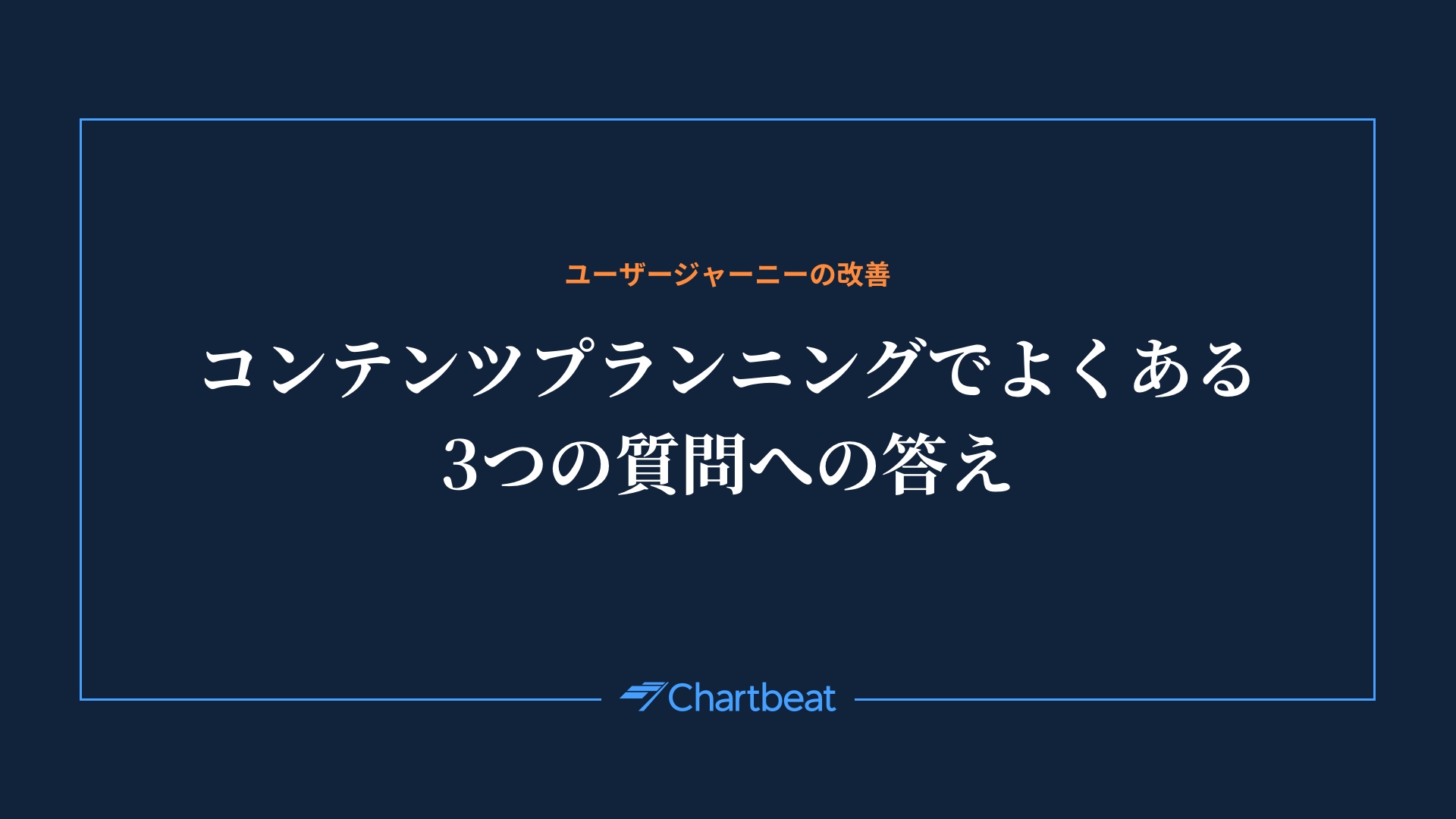 ユーザージャーニーの改善

コンテンツプランニングでよくある
3つの質問への答え

Chartbeat